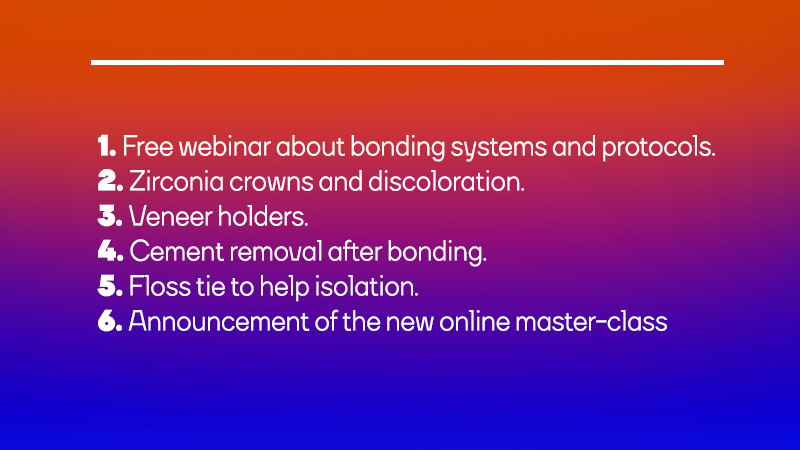 1. Free webinar about bonding systems and protocols.
2. Zirconia crowns and discoloration.
3. Veneer holders.
4. Cement removal after bonding.
5. Floss tie to help isolation.
6. Announcement of the new online master-class